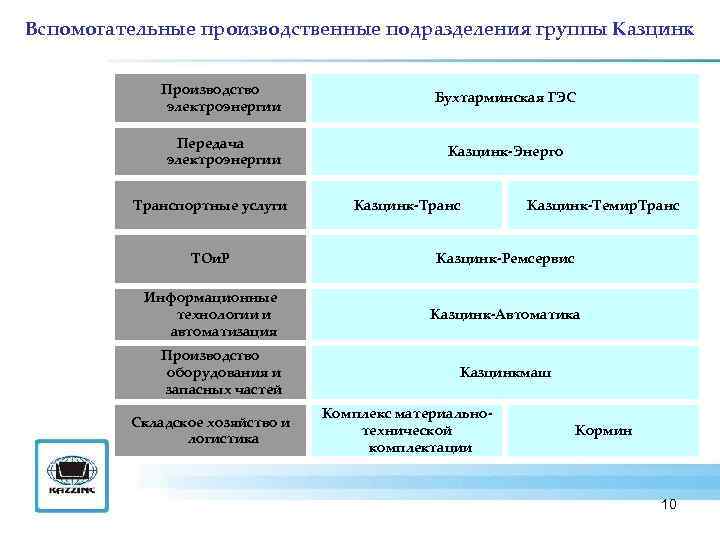 Вспомогательные производственные подразделения группы Казцинк

| | | |
|---|---|---|
| Производство электроэнергии | Бухтарминская ГЭС | |
| Передача электроэнергии | Казцинк-Энерго | |
| Транспортные услуги | Казцинк-Транс | Казцинк-ТемирТранс |
| ТОиР | Казцинк-Ремсервис | |
| Информационные технологии и автоматизация | Казцинк-Автоматика | |
| Производство оборудования и запасных частей | Казцинкмаш | |
| Складское хозяйство и логистика | Комплекс материально-технической комплектации | Кормин |

KAZZINC

10